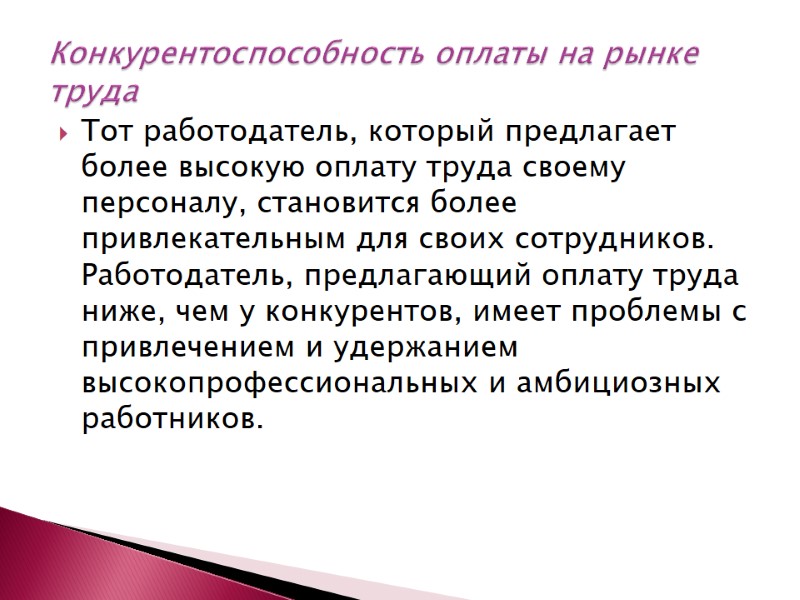 Конкурентоспособность оплаты на рынке труда

Тот работодатель, который предлагает более высокую оплату труда своему персоналу, становится более привлекательным для своих сотрудников. Работодатель, предлагающий оплату труда ниже, чем у конкурентов, имеет проблемы с привлечением и удержанием высокопрофессиональных и амбициозных работников.